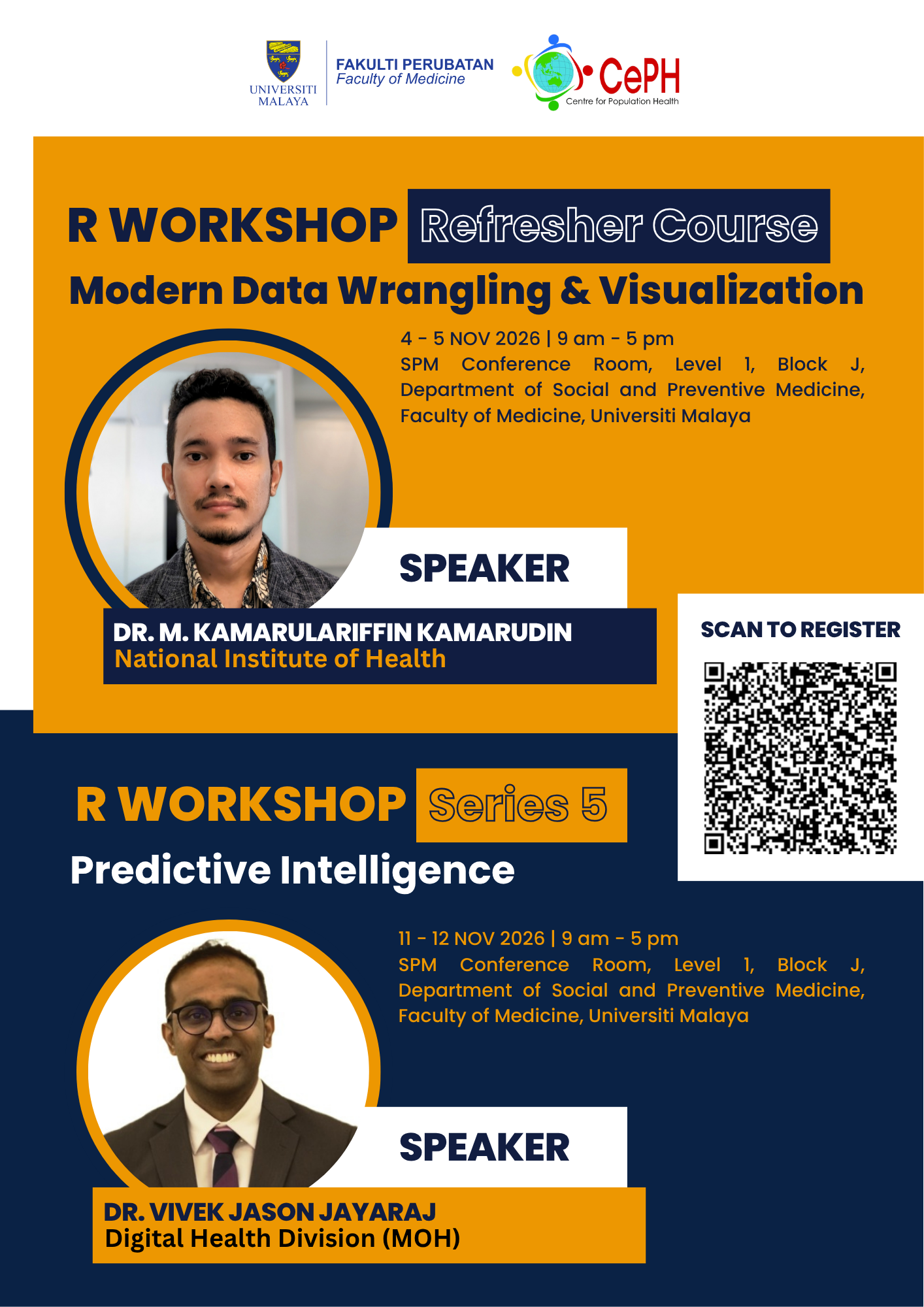 UNIVERSITI MALAYA

FAKULTI PERUBATAN
Faculty of Medicine

CePH
Centre for Population Health

R WORKSHOP Refresher Course

Modern Data Wrangling & Visualization

4 - 5 NOV 2026 | 9 am - 5 pm
SPM Conference Room, Level 1, Block J, Department of Social and Preventive Medicine, Faculty of Medicine, Universiti Malaya

SPEAKER

DR. M. KAMARULARIFFIN KAMARUDIN
National Institute of Health

SCAN TO REGISTER

R WORKSHOP Series 5

Predictive Intelligence

11 - 12 NOV 2026 | 9 am - 5 pm
SPM Conference Room, Level 1, Block J, Department of Social and Preventive Medicine, Faculty of Medicine, Universiti Malaya

SPEAKER

DR. VIVEK JASON JAYARAJ
Digital Health Division (MOH)